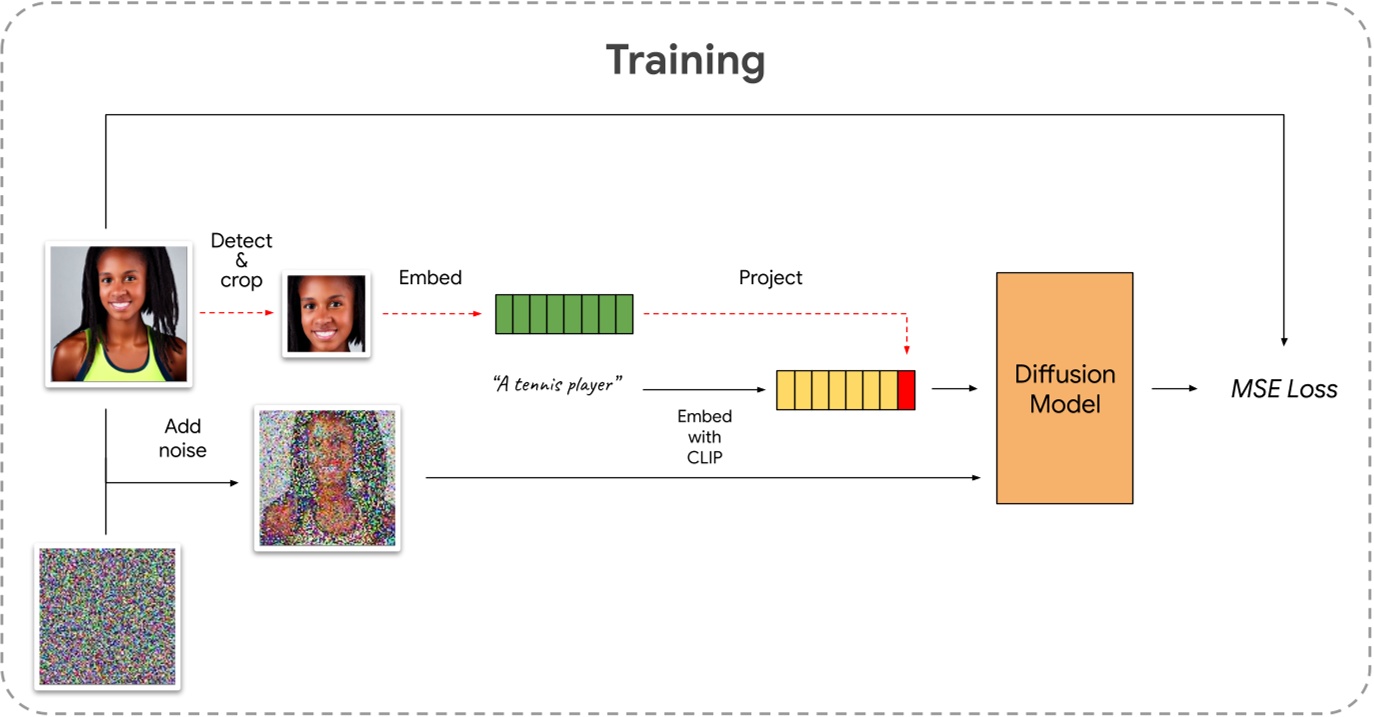 Training

Detect & crop

Embed

Project

"A tennis player"

Embed with CLIP

Add noise

Diffusion Model

MSE Loss